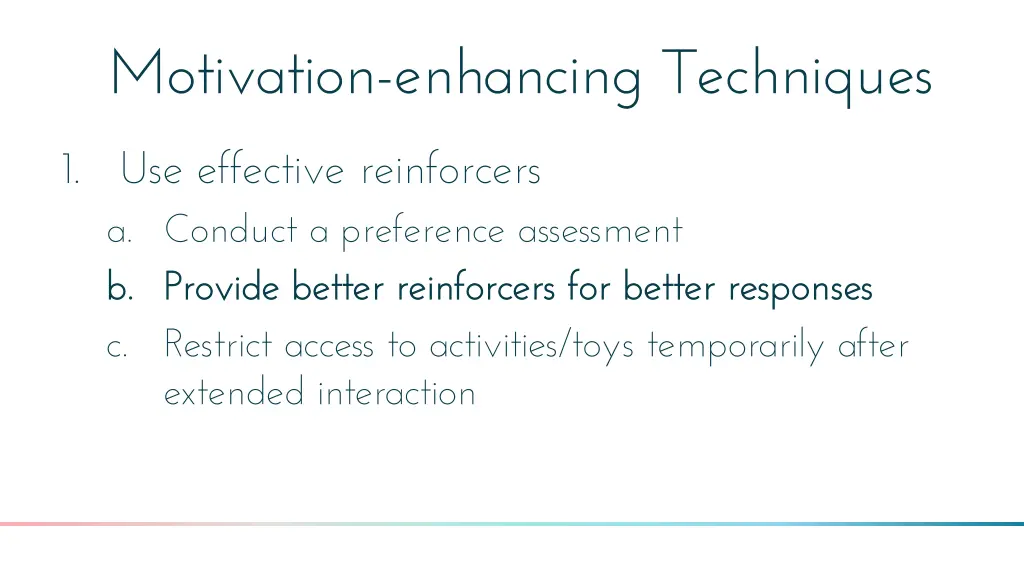 Motivation-enhancing Techniques

1. Use effective reinforcers
a. Conduct a preference assessment
b. Provide better reinforcers for better responses
c. Restrict access to activities/toys temporarily after extended interaction